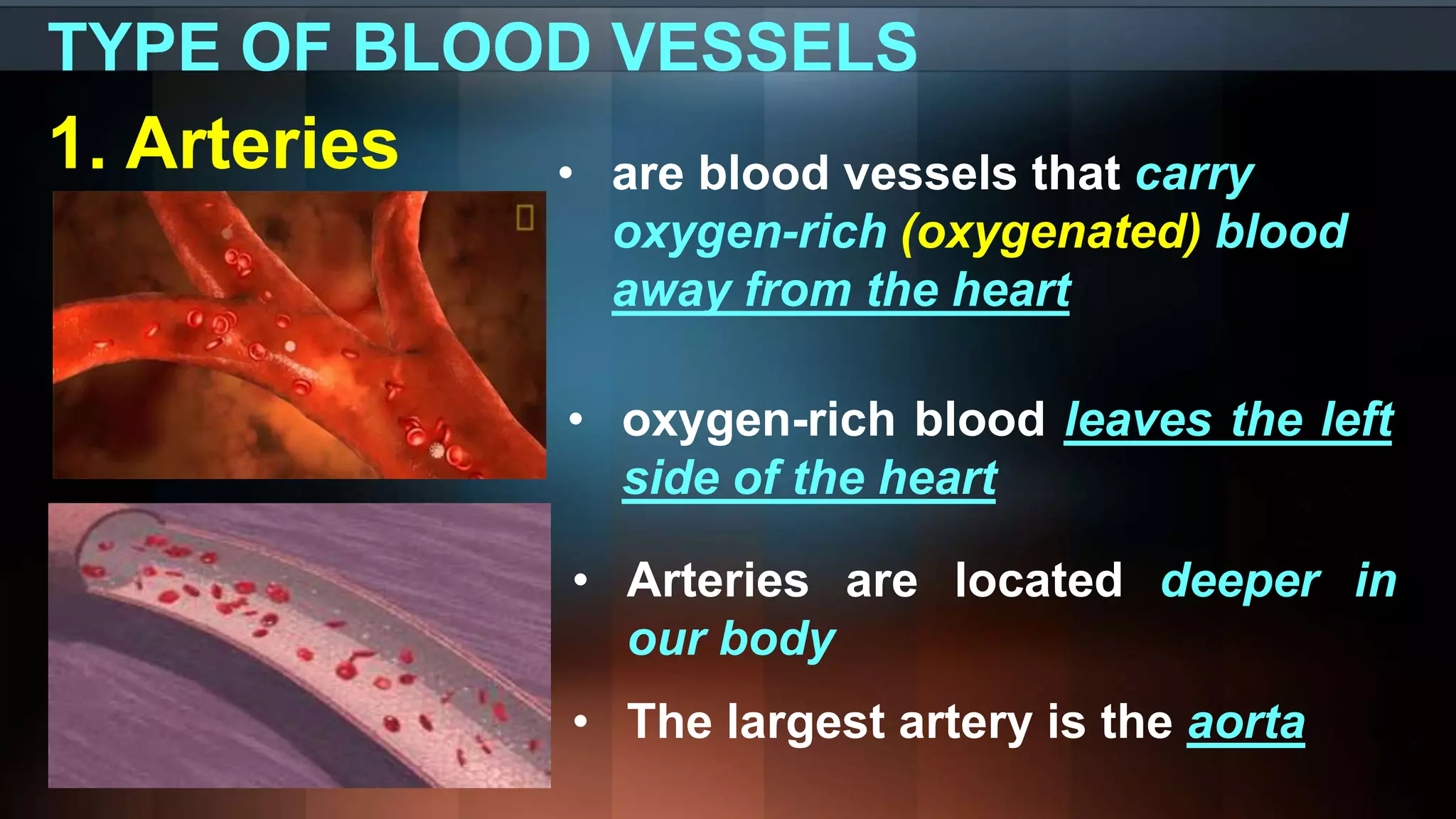 TYPE OF BLOOD VESSELS

1. Arteries

• are blood vessels that carry oxygen-rich (oxygenated) blood away from the heart

• oxygen-rich blood leaves the left side of the heart

• Arteries are located deeper in our body

• The largest artery is the aorta